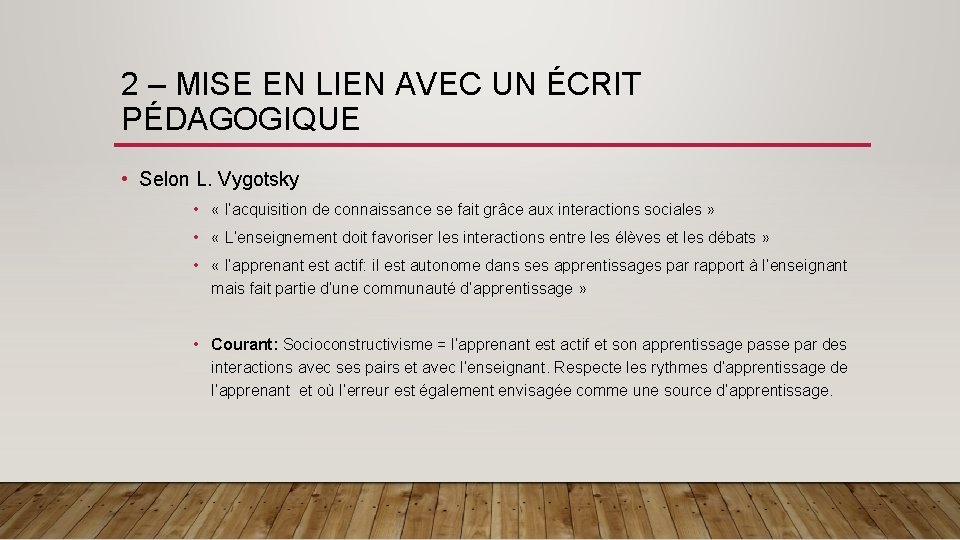 2 – MISE EN LIEN AVEC UN ÉCRIT PÉDAGOGIQUE

• Selon L. Vygotsky

• « l'acquisition de connaissance se fait grâce aux interactions sociales »

• « L'enseignement doit favoriser les interactions entre les élèves et les débats »

• « l'apprenant est actif: il est autonome dans ses apprentissages par rapport à l'enseignant mais fait partie d'une communauté d'apprentissage »

• Courant: Socioconstructivisme = l'apprenant est actif et son apprentissage passe par des interactions avec ses pairs et avec l'enseignant. Respecte les rythmes d'apprentissage de l'apprenant et où l'erreur est également envisagée comme une source d'apprentissage.